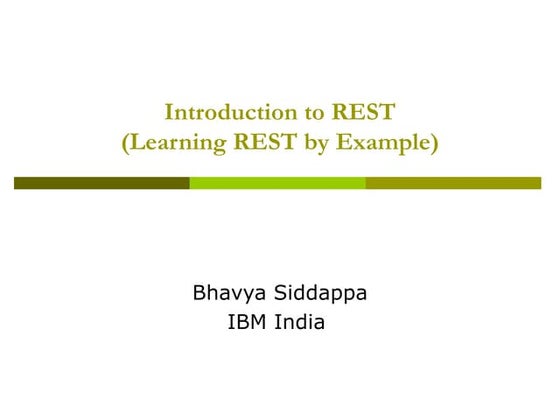 Introduction to REST
(Learning REST by Example)

Bhavya Siddappa
IBM India